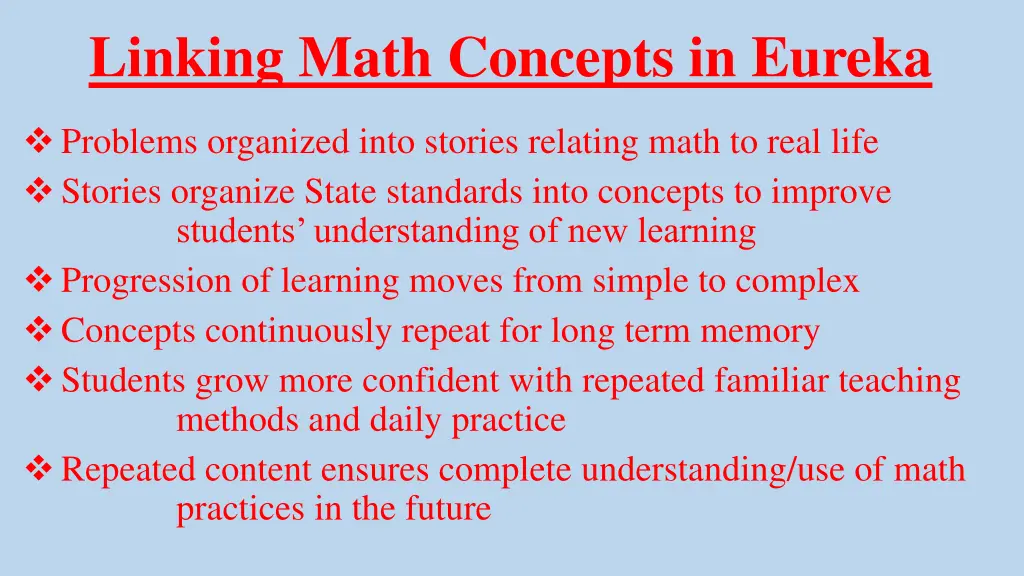 Linking Math Concepts in Eureka

❖ Problems organized into stories relating math to real life
❖ Stories organize State standards into concepts to improve students' understanding of new learning
❖ Progression of learning moves from simple to complex
❖ Concepts continuously repeat for long term memory
❖ Students grow more confident with repeated familiar teaching methods and daily practice
❖ Repeated content ensures complete understanding/use of math practices in the future